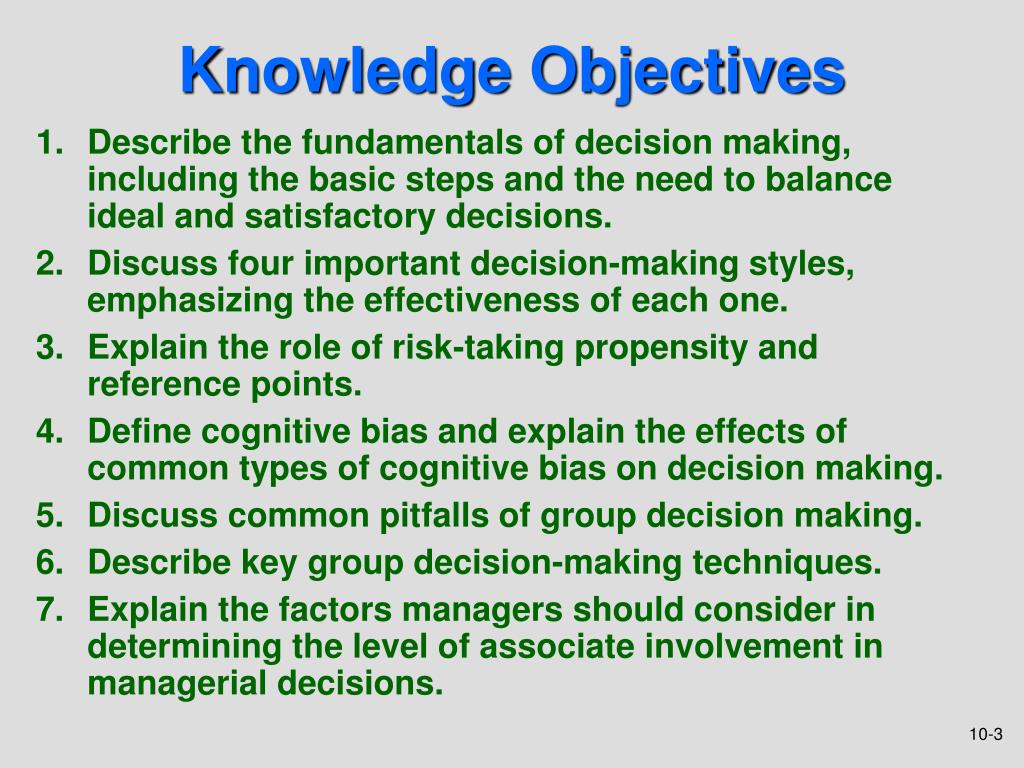 Knowledge Objectives

1. Describe the fundamentals of decision making, including the basic steps and the need to balance ideal and satisfactory decisions.
2. Discuss four important decision-making styles, emphasizing the effectiveness of each one.
3. Explain the role of risk-taking propensity and reference points.
4. Define cognitive bias and explain the effects of common types of cognitive bias on decision making.
5. Discuss common pitfalls of group decision making.
6. Describe key group decision-making techniques.
7. Explain the factors managers should consider in determining the level of associate involvement in managerial decisions.

10-3